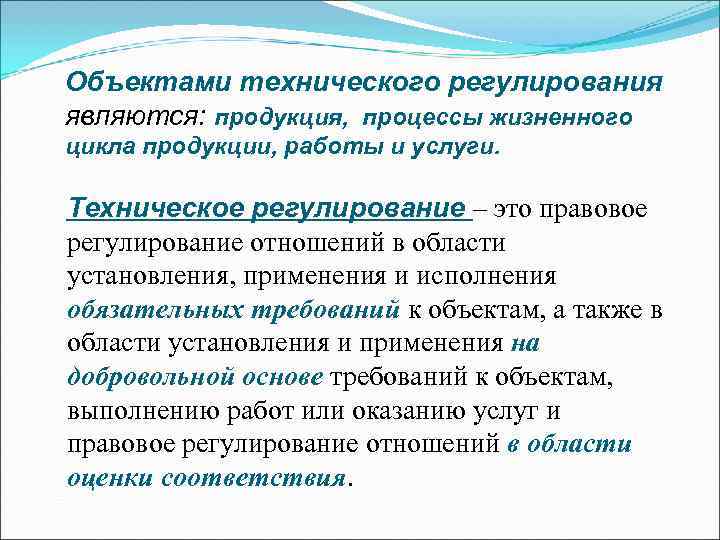 Объектами технического регулирования являются: продукция, процессы жизненного цикла продукции, работы и услуги.

Техническое регулирование – это правовое регулирование отношений в области установления, применения и исполнения обязательных требований к объектам, а также в области установления и применения на добровольной основе требований к объектам, выполнению работ или оказанию услуг и правовое регулирование отношений в области оценки соответствия.